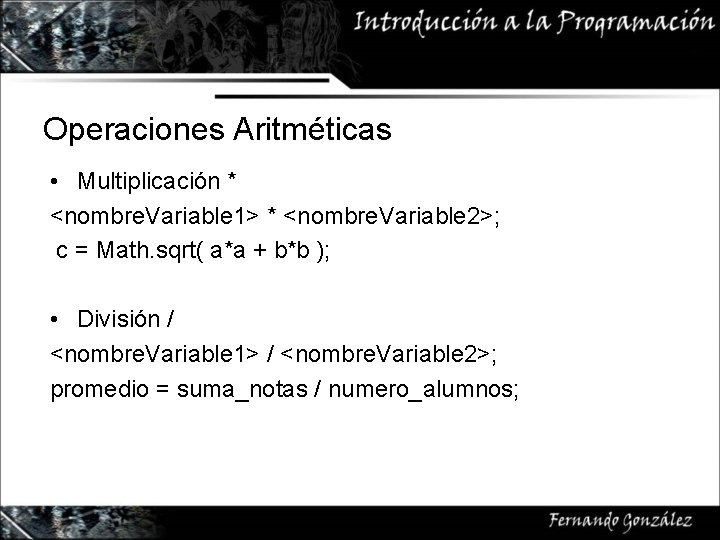 Introducción a la Programación

Operaciones Aritméticas

• Multiplicación *

<nombreVariable1> * <nombreVariable2>;

c = Math.sqrt( a*a + b*b );

• División /

<nombreVariable1> / <nombreVariable2>;

promedio = suma_notas / numero_alumnos;

Fernando González